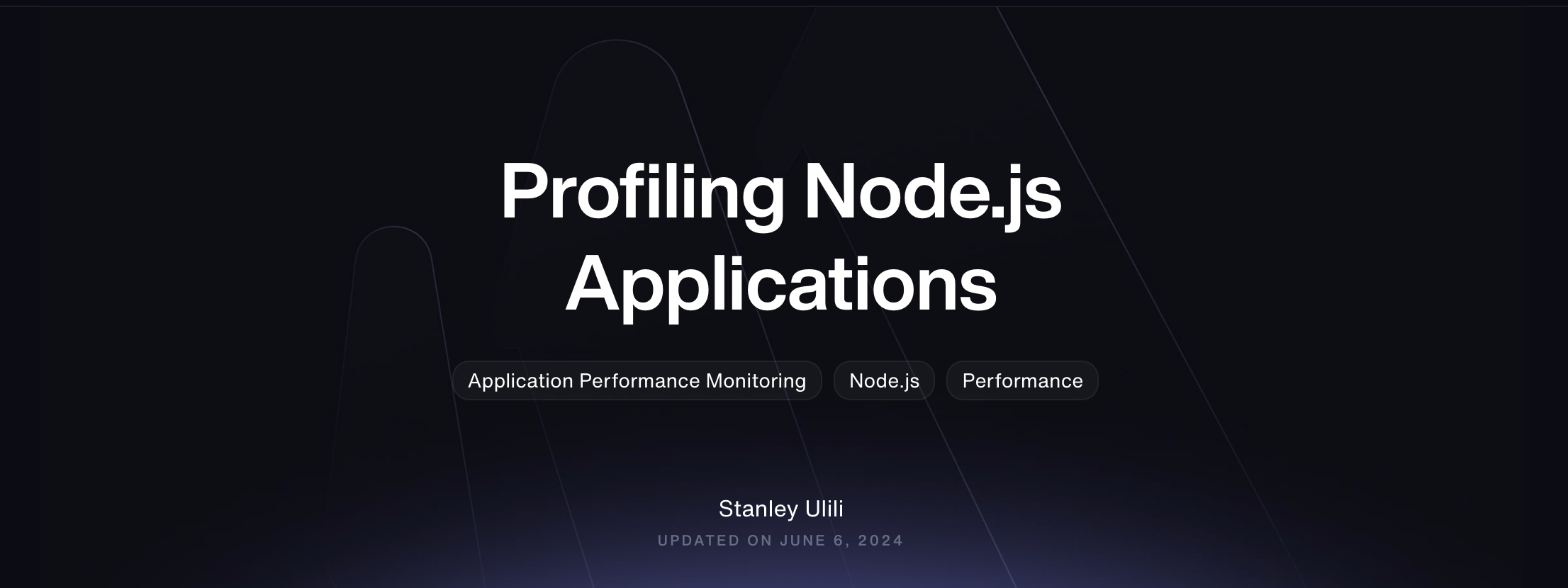 Profiling Node.js Applications

Application Performance Monitoring

Node.js

Performance

Stanley Ulili

UPDATED ON JUNE 6, 2024